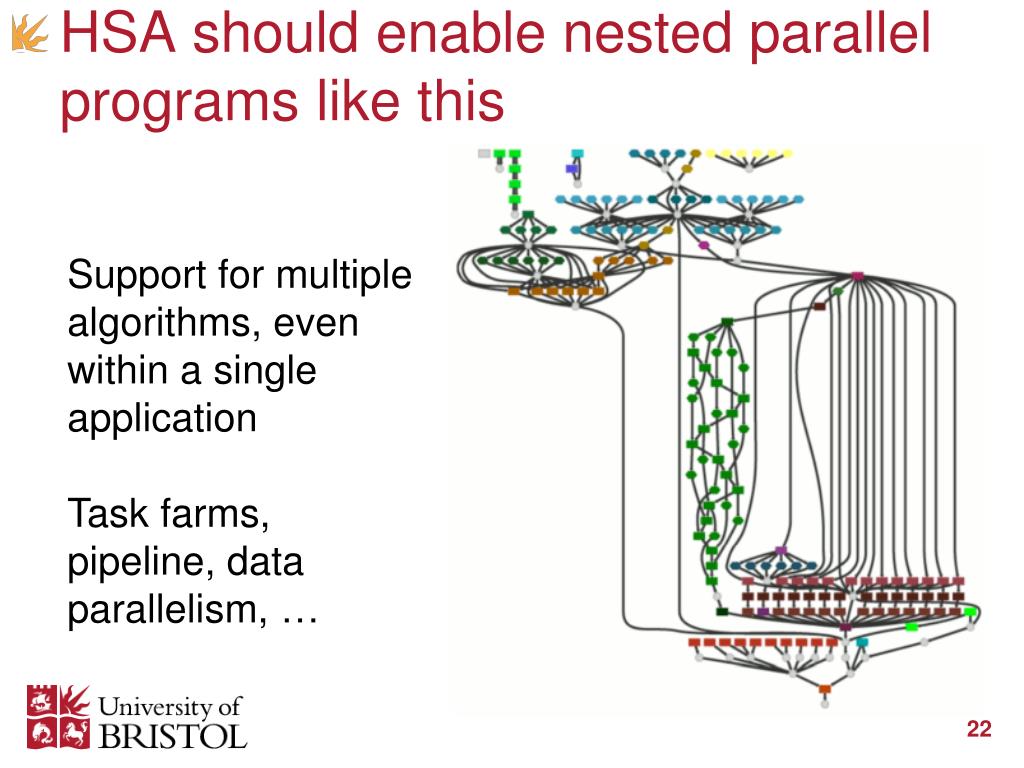 HSA should enable nested parallel programs like this

Support for multiple algorithms, even within a single application

Task farms, pipeline, data parallelism, …

University of BRISTOL

22